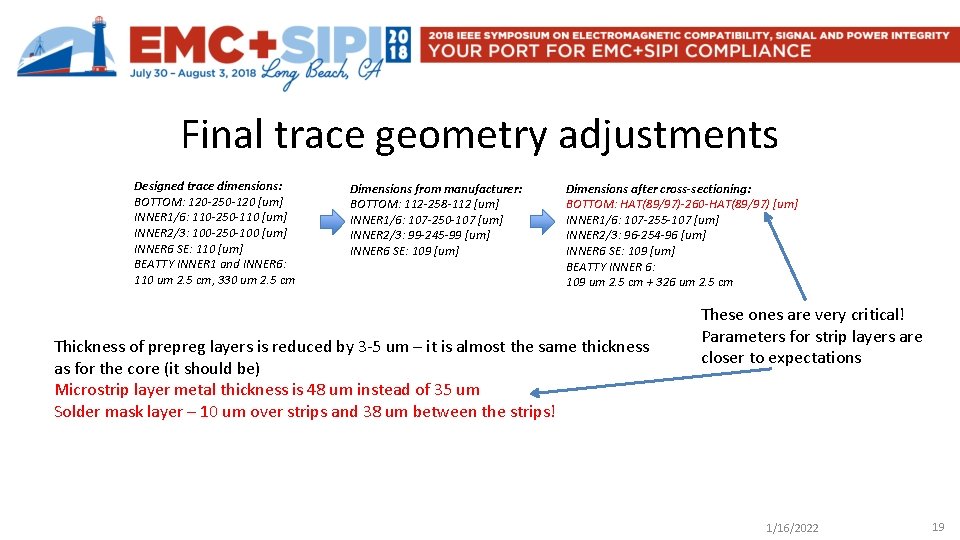 EMC+SIPI 2018
July 30 – August 3, 2018 Long Beach, CA
2018 IEEE SYMPOSIUM ON ELECTROMAGNETIC COMPATIBILITY, SIGNAL AND POWER INTEGRITY
YOUR PORT FOR EMC+SIPI COMPLIANCE

Final trace geometry adjustments

Designed trace dimensions:
BOTTOM: 120-250-120 [um]
INNER1/6: 110-250-110 [um]
INNER2/3: 100-250-100 [um]
INNER6 SE: 110 [um]
BEATTY INNER1 and INNER6:
110 um 2.5 cm, 330 um 2.5 cm

Dimensions from manufacturer:
BOTTOM: 112-258-112 [um]
INNER1/6: 107-250-107 [um]
INNER2/3: 99-245-99 [um]
INNER6 SE: 109 [um]

Dimensions after cross-sectioning:
BOTTOM: HAT(89/97)-260-HAT(89/97) [um]
INNER1/6: 107-255-107 [um]
INNER2/3: 96-254-96 [um]
INNER6 SE: 109 [um]
BEATTY INNER 6:
109 um 2.5 cm + 326 um 2.5 cm

These ones are very critical!
Parameters for strip layers are closer to expectations

Thickness of prepreg layers is reduced by 3-5 um – it is almost the same thickness as for the core (it should be)
Microstrip layer metal thickness is 48 um instead of 35 um
Solder mask layer – 10 um over strips and 38 um between the strips!

1/16/2022
19